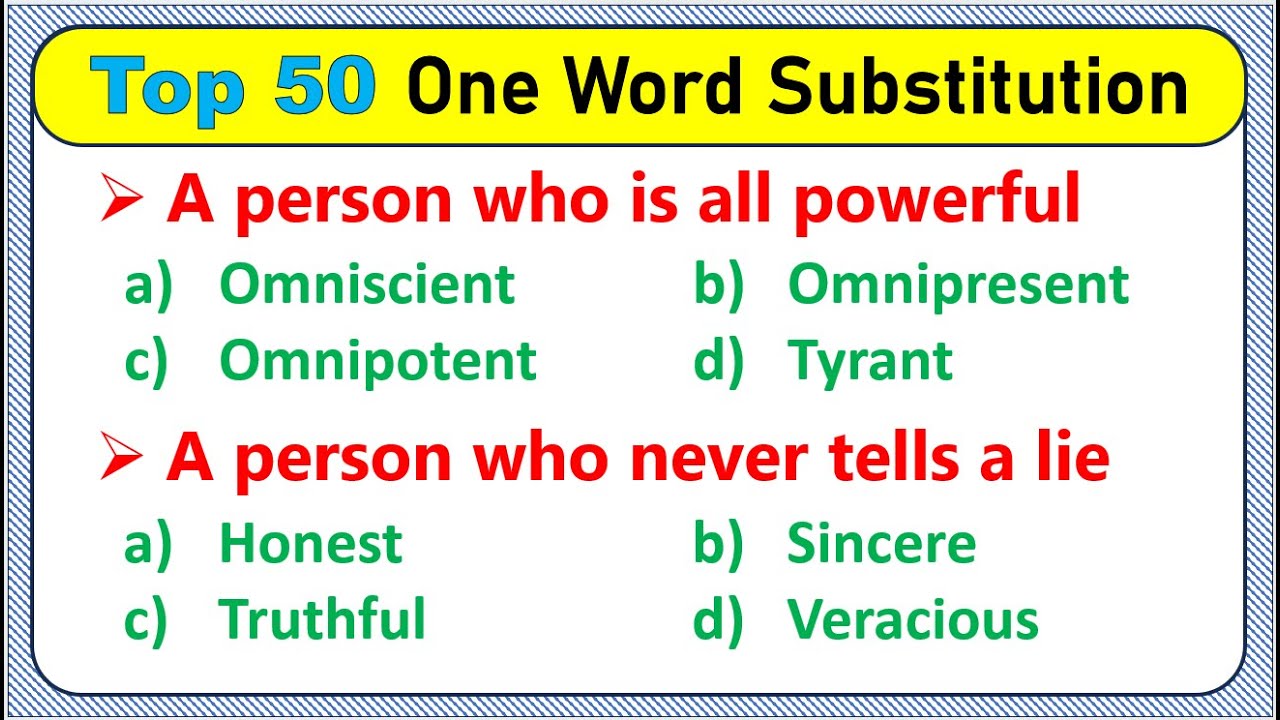 Top 50 One Word Substitution

➢ A person who is all powerful

a) Omniscient
b) Omnipresent
c) Omnipotent
d) Tyrant

➢ A person who never tells a lie

a) Honest
b) Sincere
c) Truthful
d) Veracious